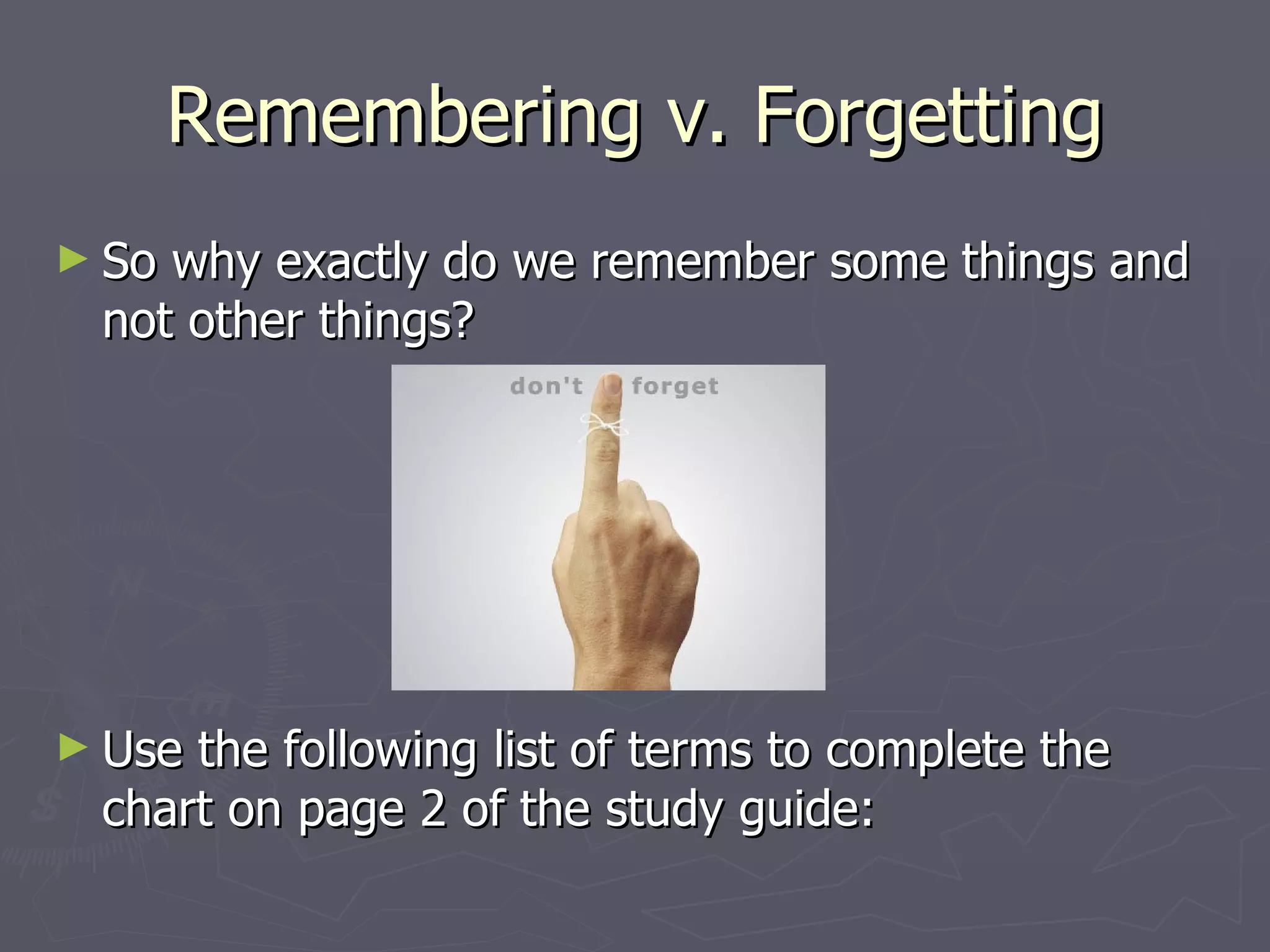 Remembering v. Forgetting

► So why exactly do we remember some things and not other things?

don't forget

► Use the following list of terms to complete the chart on page 2 of the study guide: